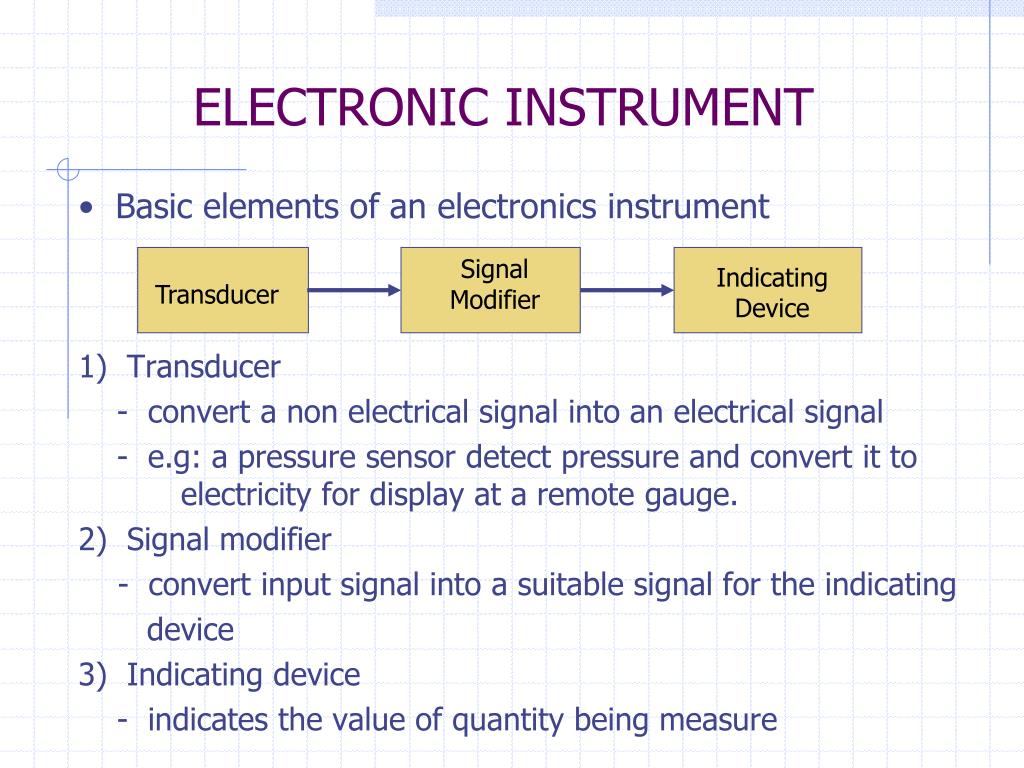 ELECTRONIC INSTRUMENT

• Basic elements of an electronics instrument

Transducer

Signal Modifier

Indicating Device

1) Transducer
- convert a non electrical signal into an electrical signal
- e.g: a pressure sensor detect pressure and convert it to electricity for display at a remote gauge.

2) Signal modifier
- convert input signal into a suitable signal for the indicating device

3) Indicating device
- indicates the value of quantity being measure